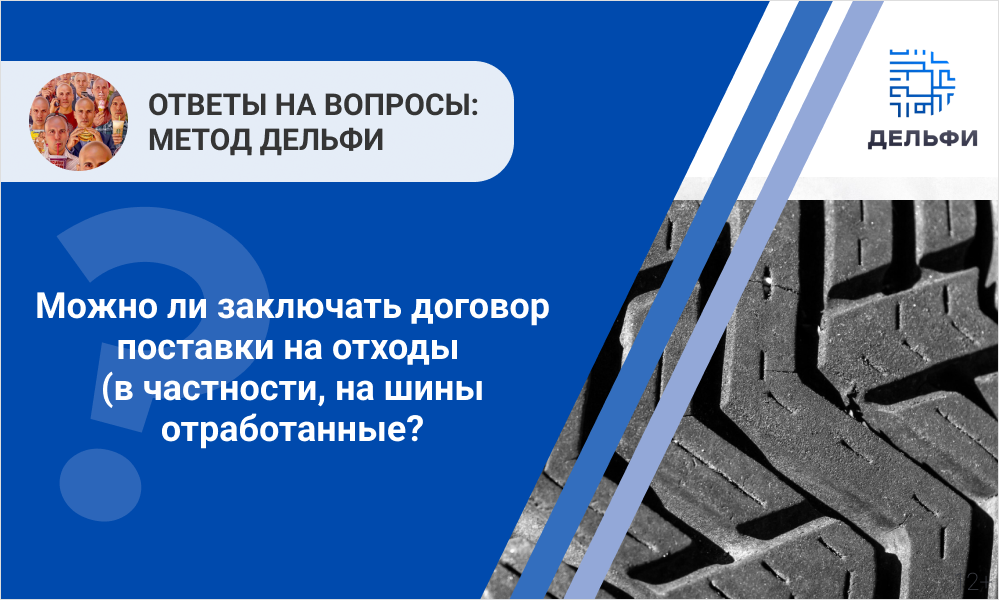 ОТВЕТЫ НА ВОПРОСЫ: МЕТОД ДЕЛЬФИ

ДЕЛЬФИ

Можно ли заключать договор поставки на отходы (в частности, на шины отработанные?

12+